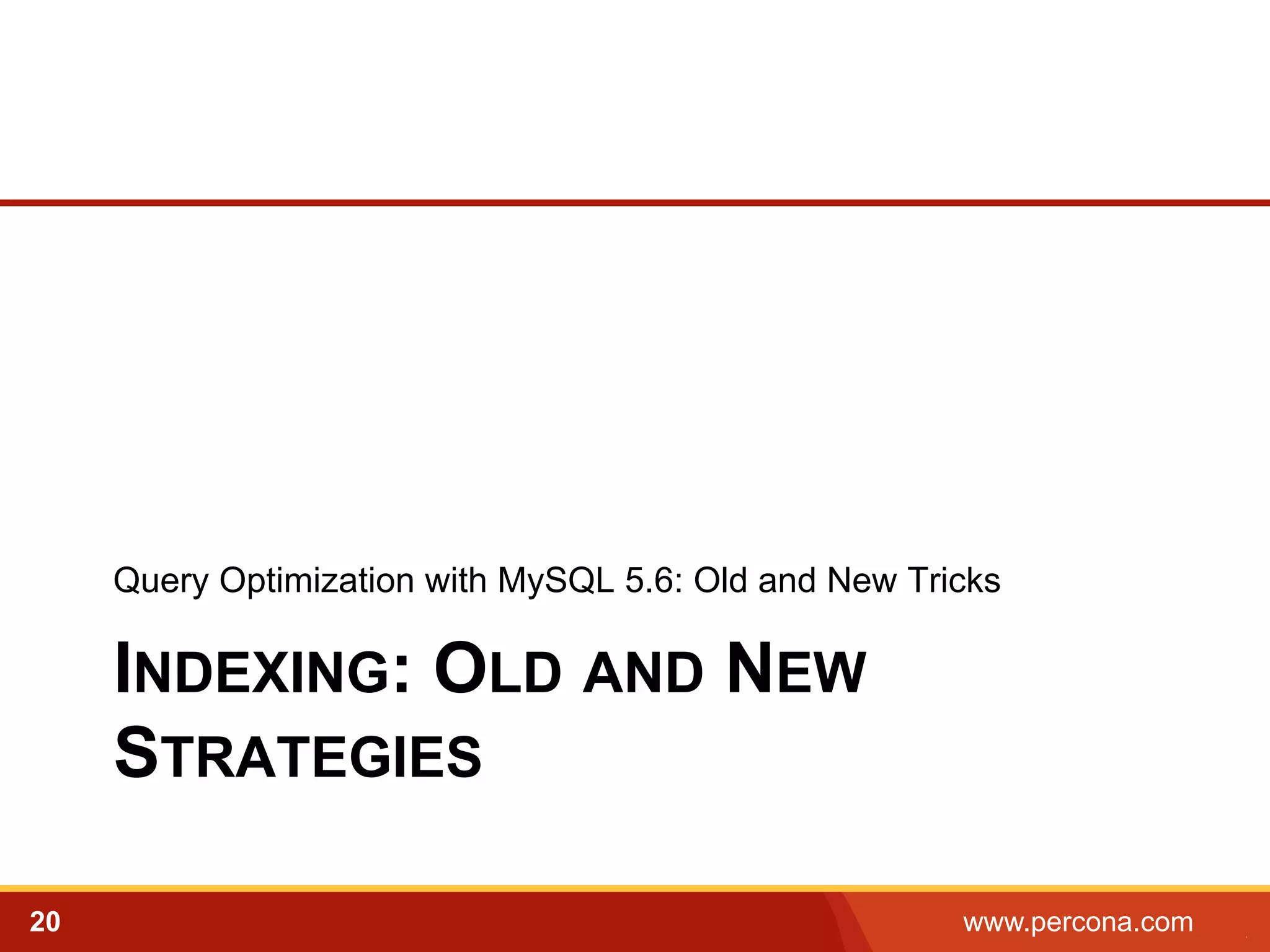 Query Optimization with MySQL 5.6: Old and New Tricks

INDEXING: OLD AND NEW STRATEGIES

20

www.percona.com